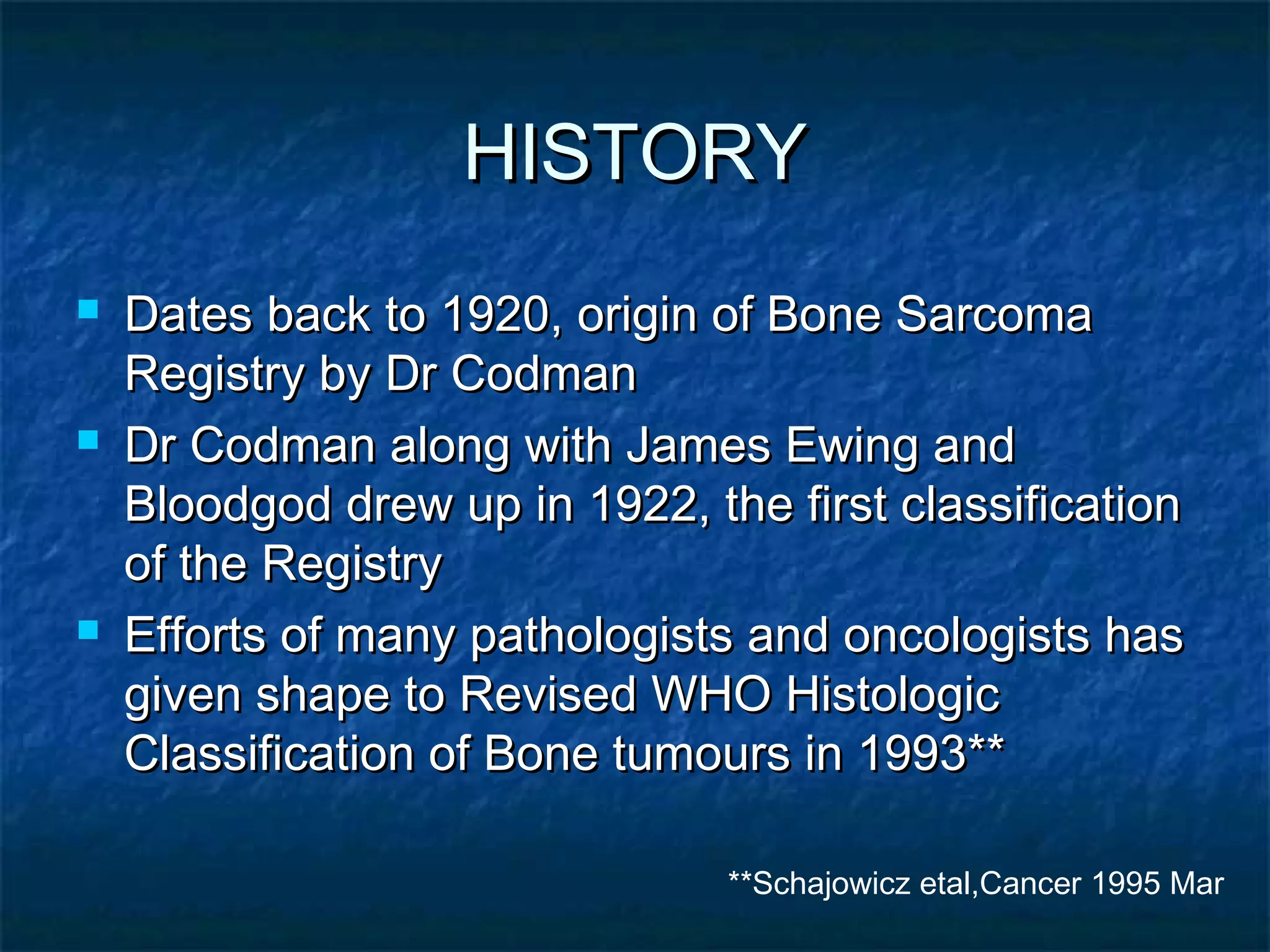 HISTORY

- Dates back to 1920, origin of Bone Sarcoma Registry by Dr Codman
- Dr Codman along with James Ewing and Bloodgod drew up in 1922, the first classification of the Registry
- Efforts of many pathologists and oncologists has given shape to Revised WHO Histologic Classification of Bone tumours in 1993**

**Schajowicz etal,Cancer 1995 Mar